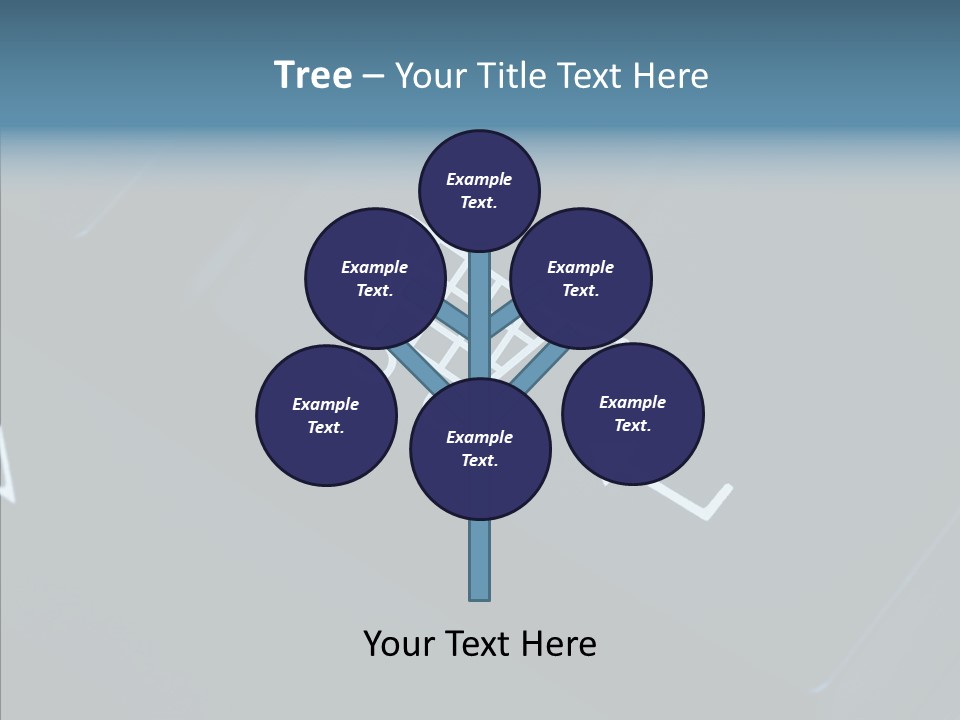 Tree – Your Title Text Here

Example Text.

Example Text.

Example Text.

Example Text.

Example Text.

Example Text.

Your Text Here